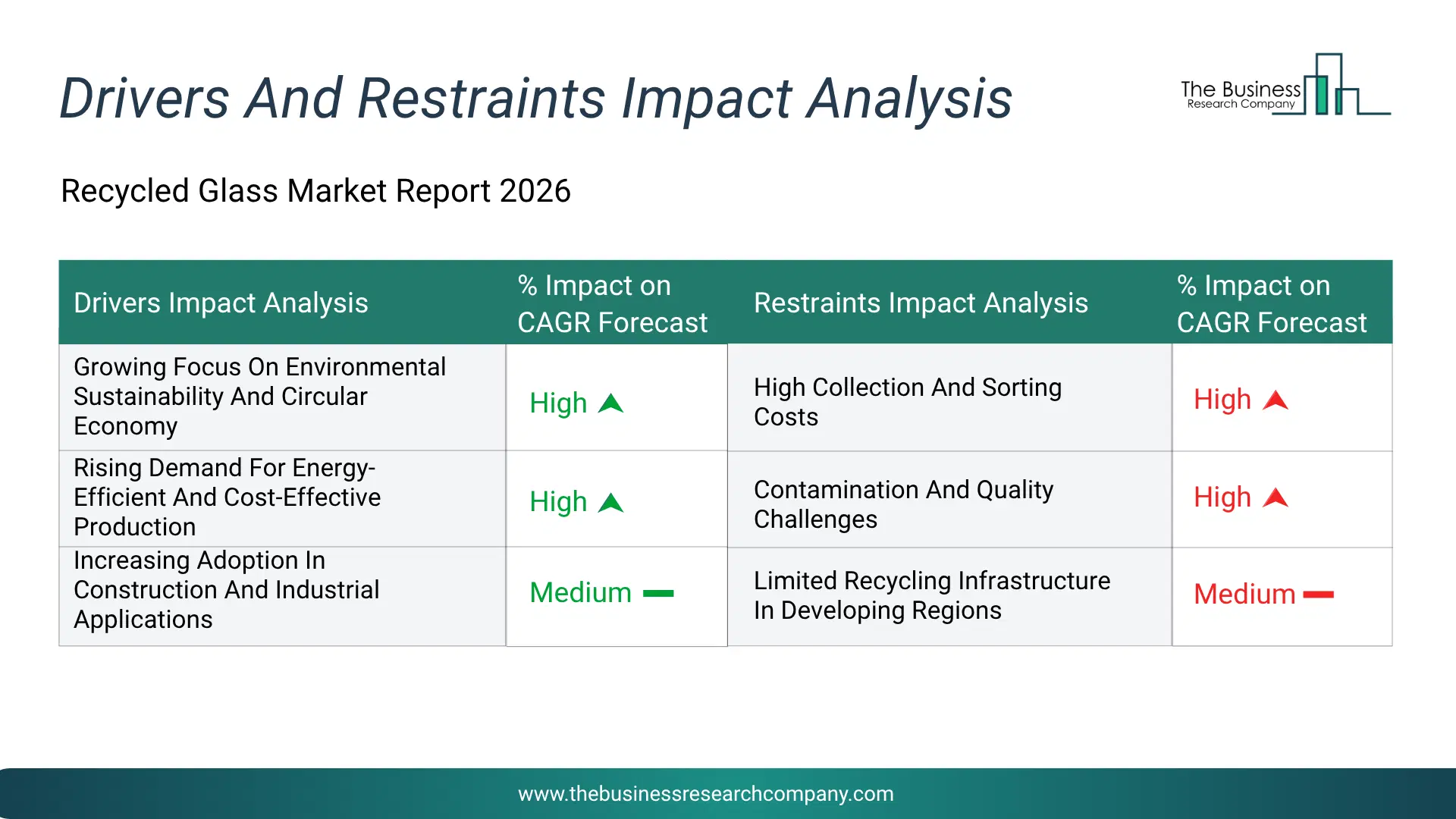 Drivers And Restraints Impact Analysis

The Business Research Company

Recycled Glass Market Report 2026

| Drivers Impact Analysis | % Impact on CAGR Forecast | Restraints Impact Analysis | % Impact on CAGR Forecast |
|---|---|---|---|
| Growing Focus On Environmental Sustainability And Circular Economy | High | High Collection And Sorting Costs | High |
| Rising Demand For Energy-Efficient And Cost-Effective Production | High | Contamination And Quality Challenges | High |
| Increasing Adoption In Construction And Industrial Applications | Medium | Limited Recycling Infrastructure In Developing Regions | Medium |

www.thebusinessresearchcompany.com